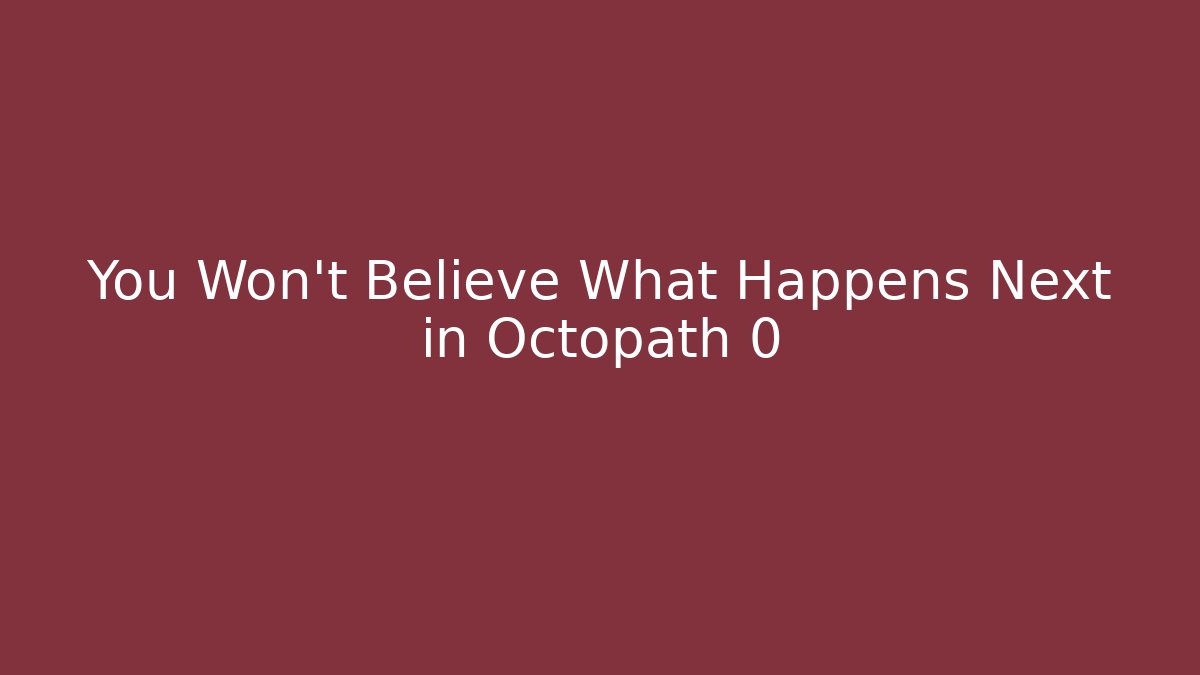 You Won't Believe What Happens Next in Octopath 0